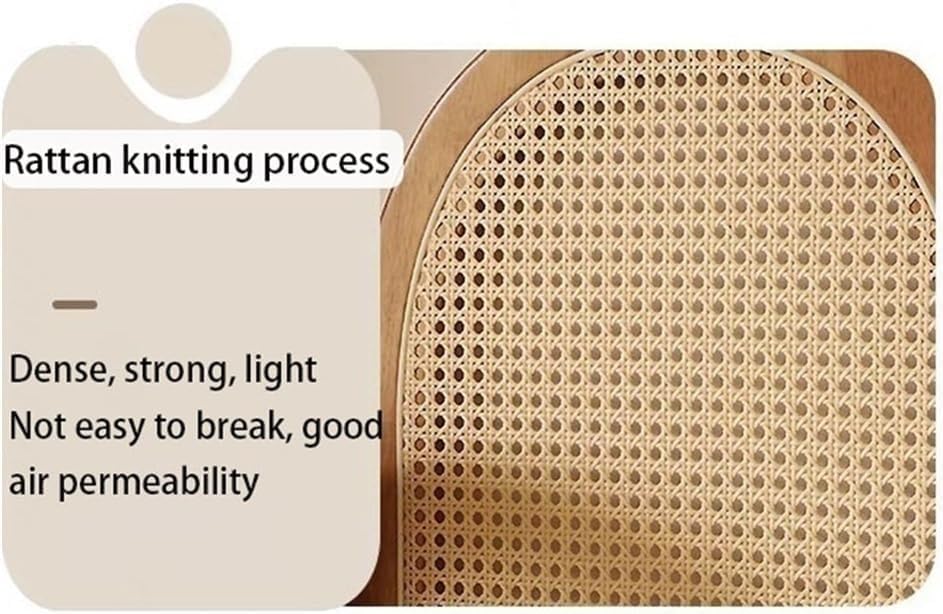 Rattan knitting process

Dense, strong, light
Not easy to break, good air permeability